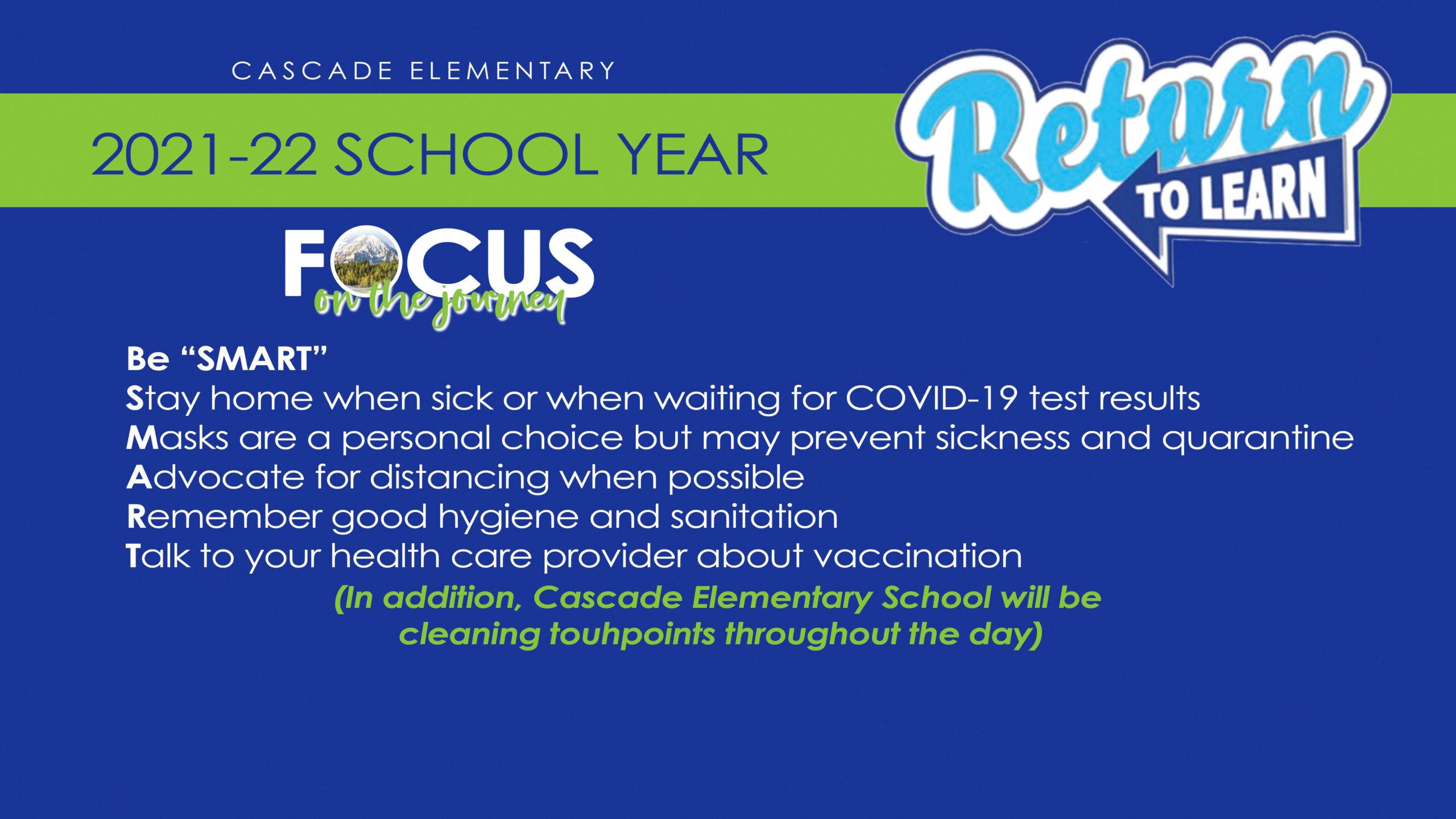 CASCADE ELEMENTARY

2021-22 SCHOOL YEAR

Return TO LEARN

FOCUS on the journey

Be “SMART”
Stay home when sick or when waiting for COVID-19 test results
Masks are a personal choice but may prevent sickness and quarantine
Advocate for distancing when possible
Remember good hygiene and sanitation
Talk to your health care provider about vaccination

(In addition, Cascade Elementary School will be cleaning touhpoints throughout the day)